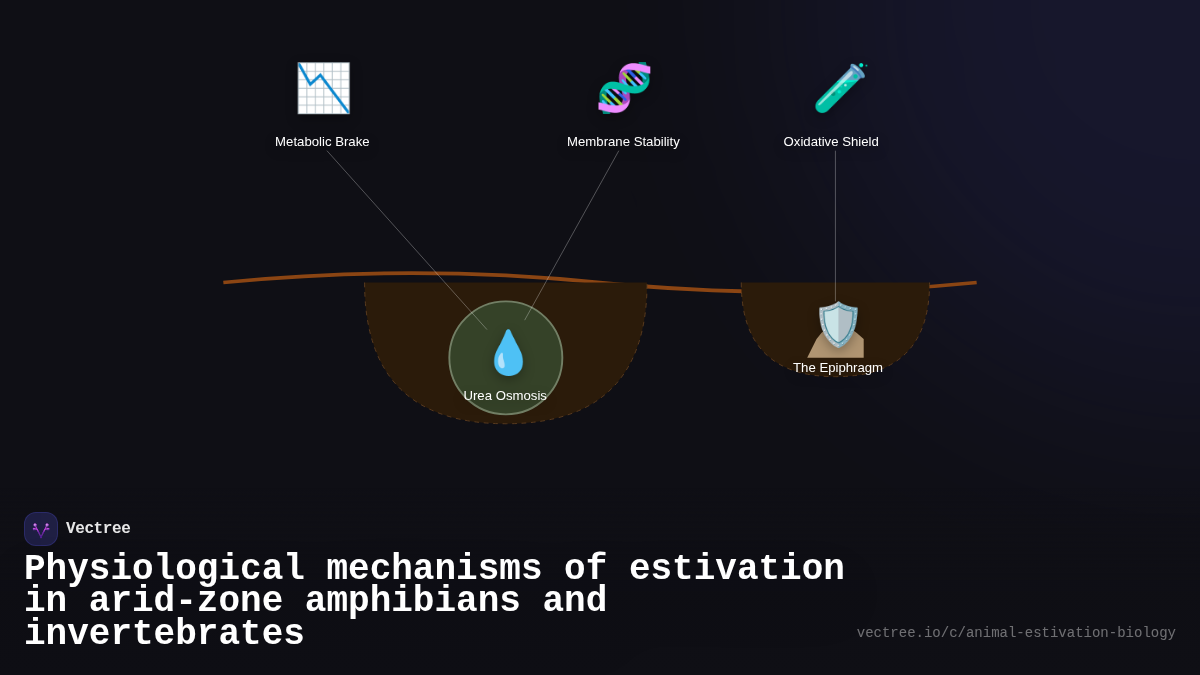 Metabolic Brake

Membrane Stability

Oxidative Shield

Urea Osmosis

The Epiphragm

Vectree

Physiological mechanisms of estivation in arid-zone amphibians and invertebrates

vectree.io/c/animal-estivation-biology